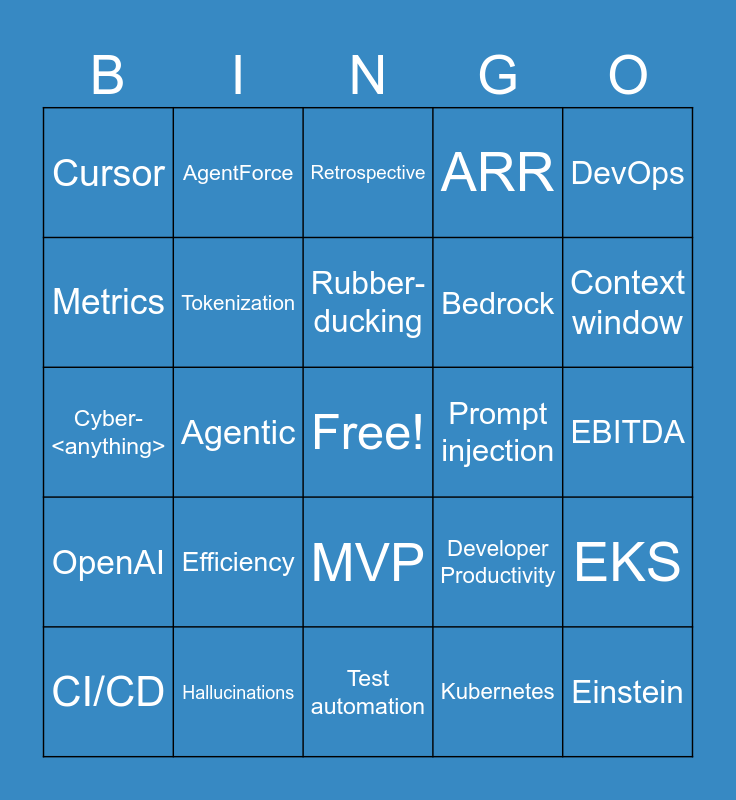 | B | I | N | G | O |
|---|---|---|---|---|
| Cursor | AgentForce | Retrospective | ARR | DevOps |
| Metrics | Tokenization | Rubber-ducking | Bedrock | Context window |
| Cyber-<anything> | Agentic | Free! | Prompt injection | EBITDA |
| OpenAI | Efficiency | MVP | Developer Productivity | EKS |
| CI/CD | Hallucinations | Test automation | Kubernetes | Einstein |